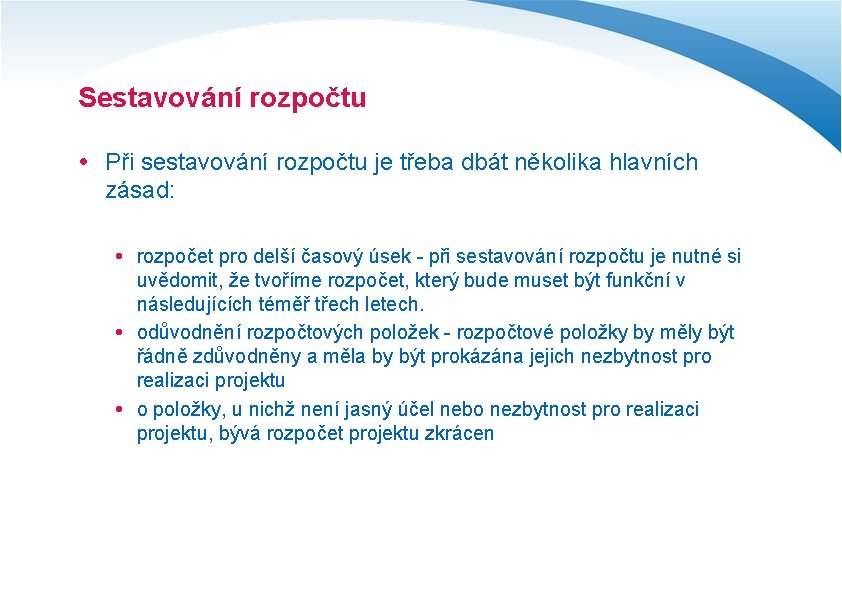 Sestavování rozpočtu

• Při sestavování rozpočtu je třeba dbát několika hlavních zásad:

• rozpočet pro delší časový úsek - při sestavování rozpočtu je nutné si uvědomit, že tvoříme rozpočet, který bude muset být funkční v následujících téměř třech letech.
• odůvodnění rozpočtových položek - rozpočtové položky by měly být řádně zdůvodněny a měla by být prokázána jejich nezbytnost pro realizaci projektu
• o položky, u nichž není jasný účel nebo nezbytnost pro realizaci projektu, bývá rozpočet projektu zkrácen